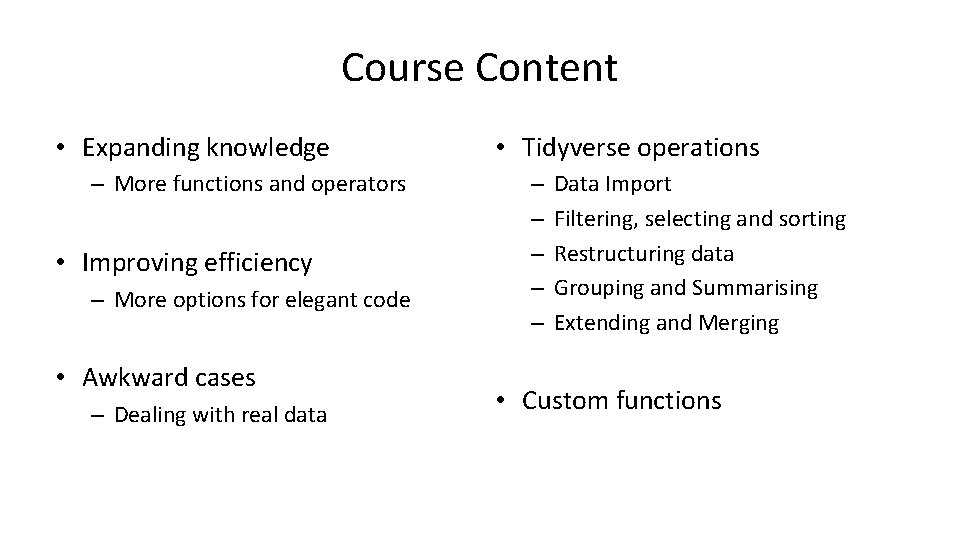 Course Content

• Expanding knowledge
– More functions and operators

• Improving efficiency
– More options for elegant code

• Awkward cases
– Dealing with real data

• Tidyverse operations
– Data Import
– Filtering, selecting and sorting
– Restructuring data
– Grouping and Summarising
– Extending and Merging

• Custom functions